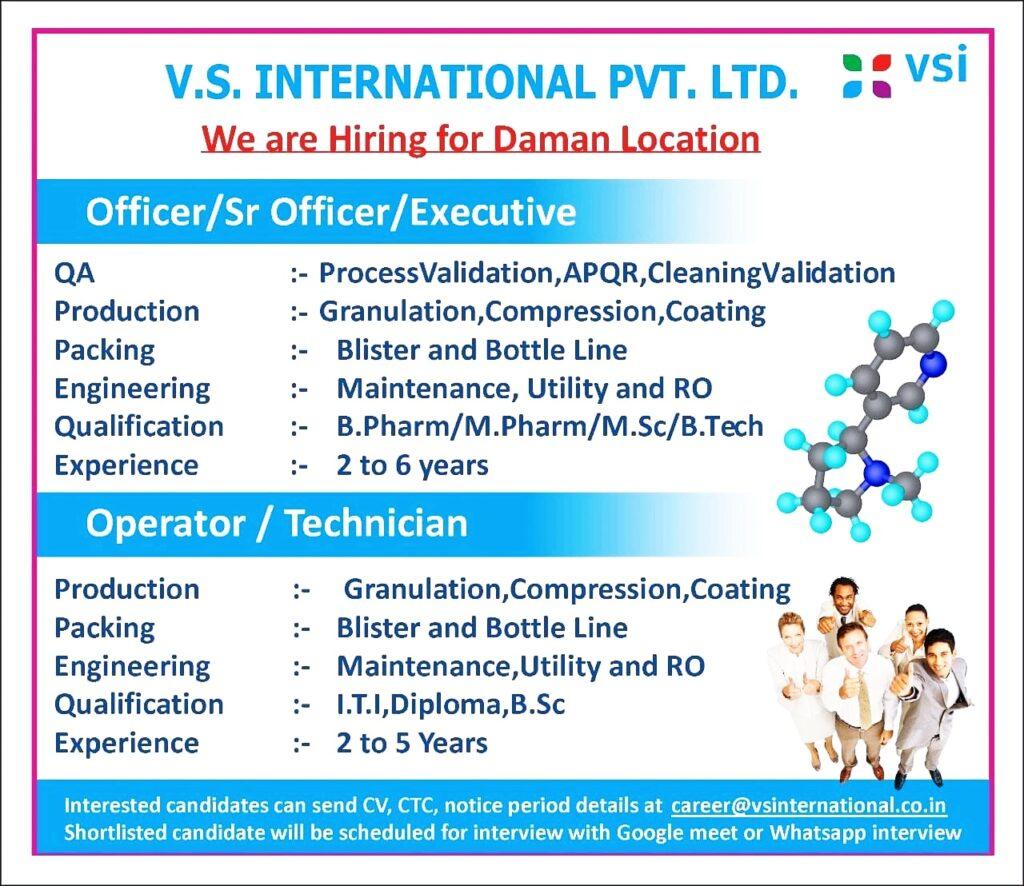 V.S. INTERNATIONAL PVT. LTD.

vsi

We are Hiring for Daman Location

Officer/Sr Officer/Executive

QA :- ProcessValidation,APQR,CleaningValidation
Production :- Granulation,Compression,Coating
Packing :- Blister and Bottle Line
Engineering :- Maintenance, Utility and RO
Qualification :- B.Pharm/M.Pharm/M.Sc/B.Tech
Experience :- 2 to 6 years

Operator / Technician

Production :- Granulation,Compression,Coating
Packing :- Blister and Bottle Line
Engineering :- Maintenance,Utility and RO
Qualification :- I.T.I,Diploma,B.Sc
Experience :- 2 to 5 Years

Interested candidates can send CV, CTC, notice period details at career@vsinternational.co.in
Shortlisted candidate will be scheduled for interview with Google meet or Whatsapp interview